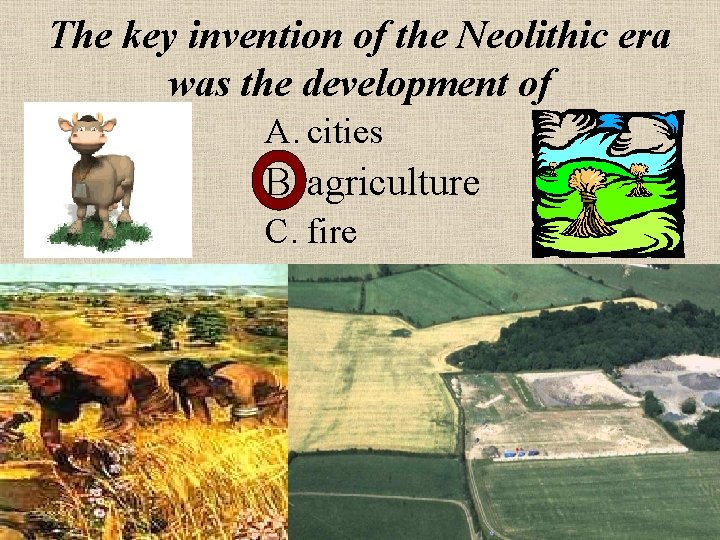 The key invention of the Neolithic era was the development of

A. cities
B. agriculture
C. fire